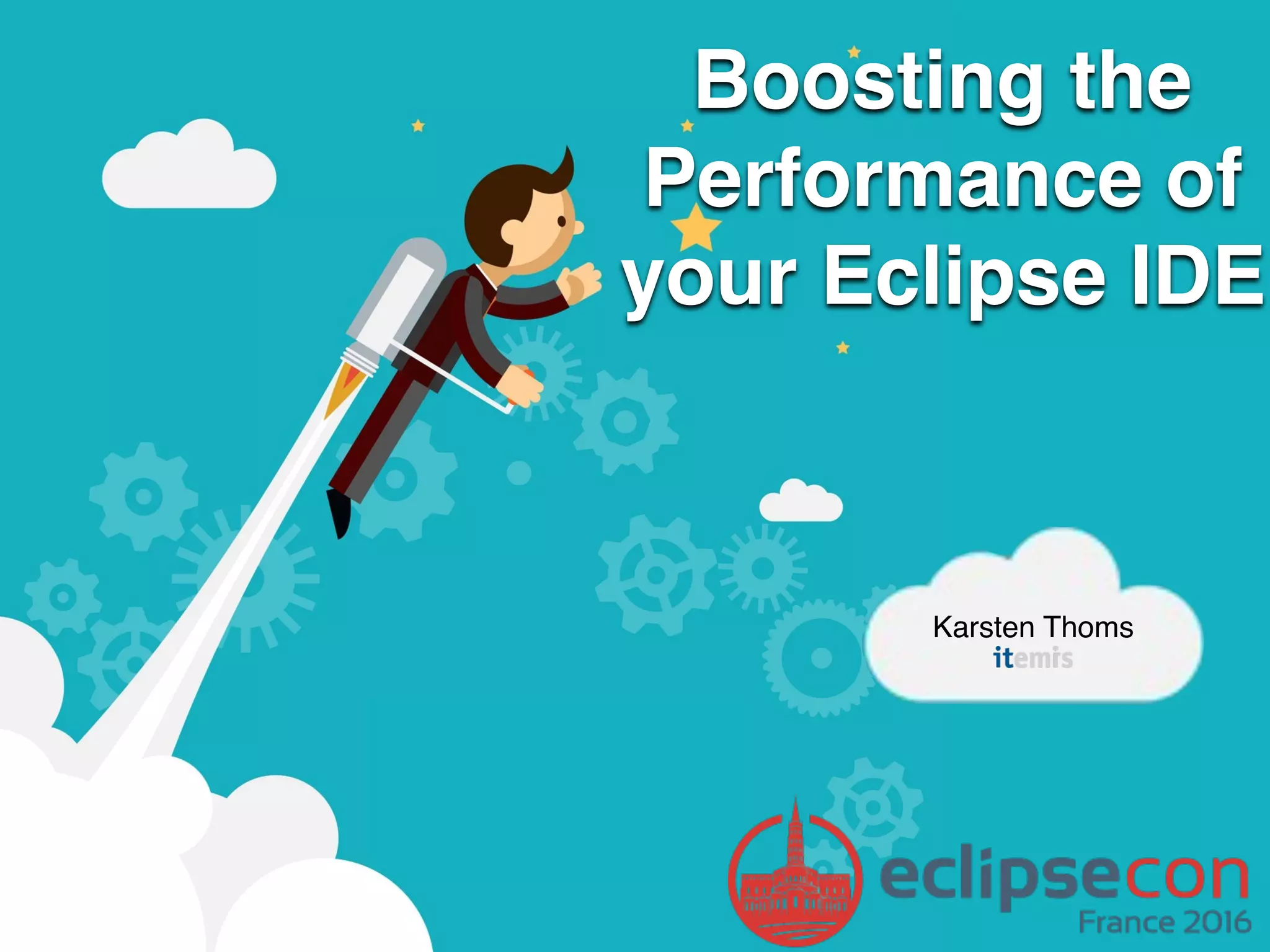 Boosting the Performance of your Eclipse IDE

Karsten Thoms
itemis

eclipsecon
France 2016